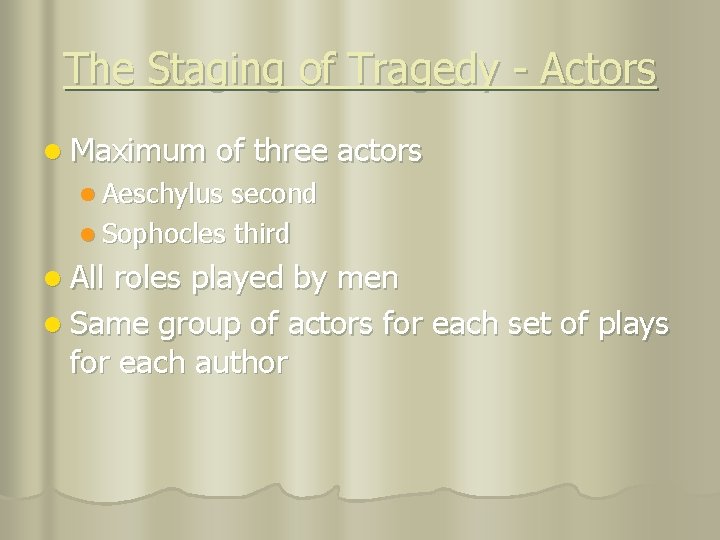 The Staging of Tragedy - Actors

- Maximum of three actors
  - Aeschylus second
  - Sophocles third
- All roles played by men
- Same group of actors for each set of plays for each author